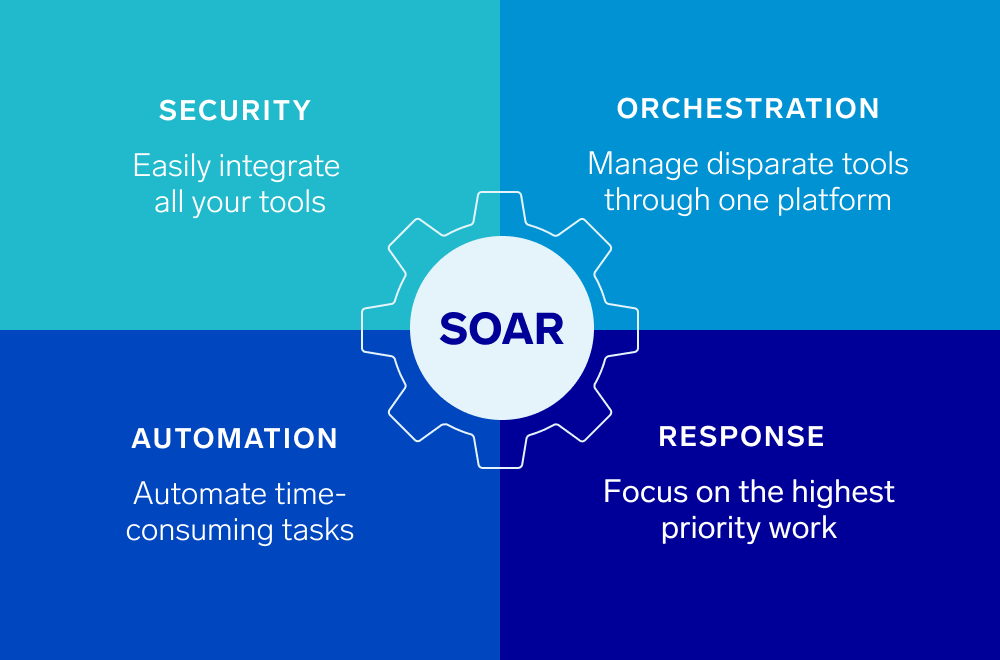 SECURITY

Easily integrate all your tools

ORCHESTRATION

Manage disparate tools through one platform

SOAR

AUTOMATION

Automate time-consuming tasks

RESPONSE

Focus on the highest priority work